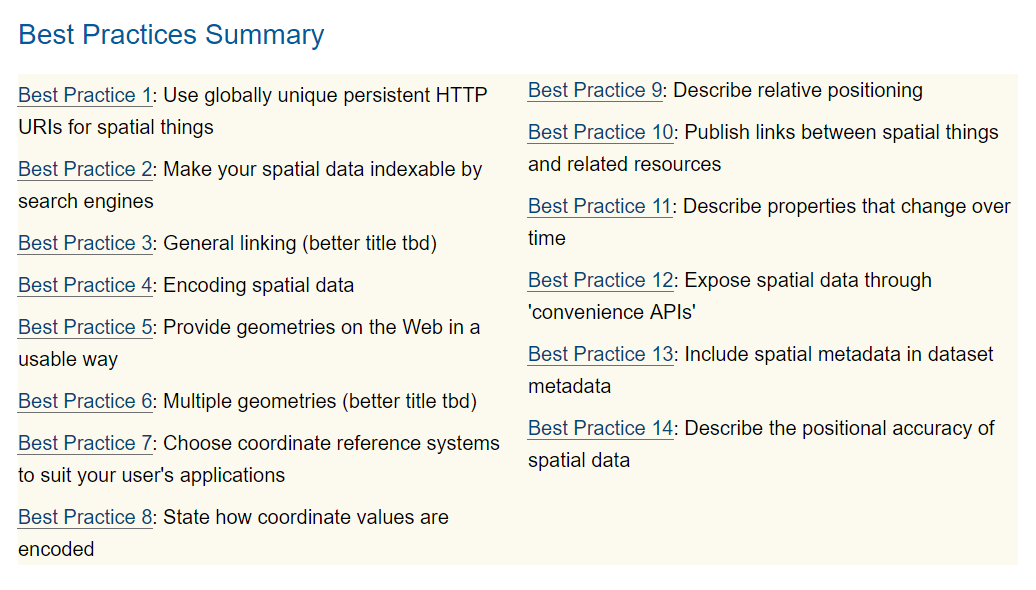 Best Practices Summary

Best Practice 1: Use globally unique persistent HTTP URIs for spatial things

Best Practice 2: Make your spatial data indexable by search engines

Best Practice 3: General linking (better title tbd)

Best Practice 4: Encoding spatial data

Best Practice 5: Provide geometries on the Web in a usable way

Best Practice 6: Multiple geometries (better title tbd)

Best Practice 7: Choose coordinate reference systems to suit your user's applications

Best Practice 8: State how coordinate values are encoded

Best Practice 9: Describe relative positioning

Best Practice 10: Publish links between spatial things and related resources

Best Practice 11: Describe properties that change over time

Best Practice 12: Expose spatial data through 'convenience APIs'

Best Practice 13: Include spatial metadata in dataset metadata

Best Practice 14: Describe the positional accuracy of spatial data